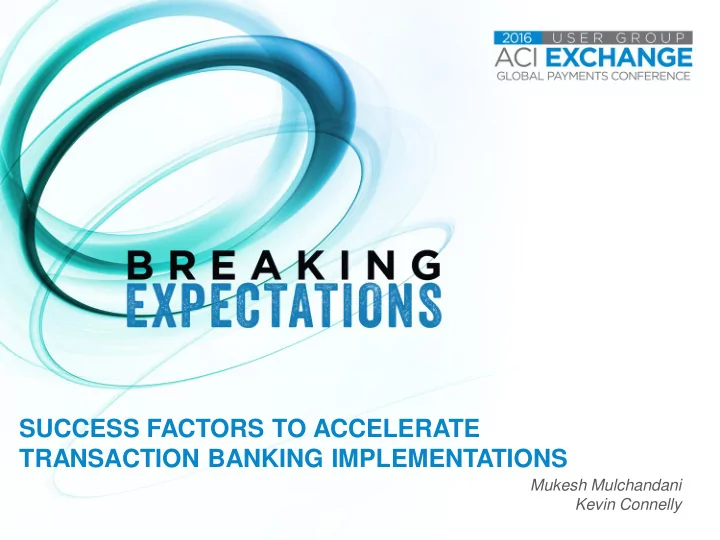 2016 USER GROUP
ACI EXCHANGE
GLOBAL PAYMENTS CONFERENCE

BREAKING
EXPECTATIONS

SUCCESS FACTORS TO ACCELERATE TRANSACTION BANKING IMPLEMENTATIONS

Mukesh Mulchandani
Kevin Connelly